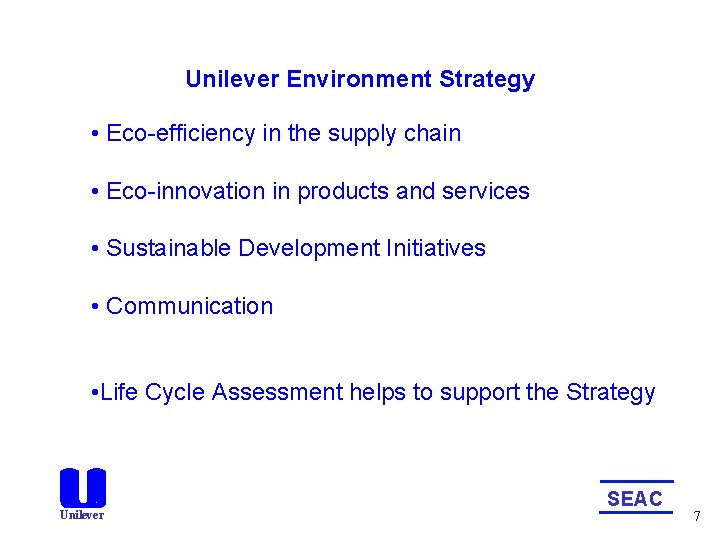 Unilever Environment Strategy

• Eco-efficiency in the supply chain

• Eco-innovation in products and services

• Sustainable Development Initiatives

• Communication

•Life Cycle Assessment helps to support the Strategy

Unilever

SEAC

7